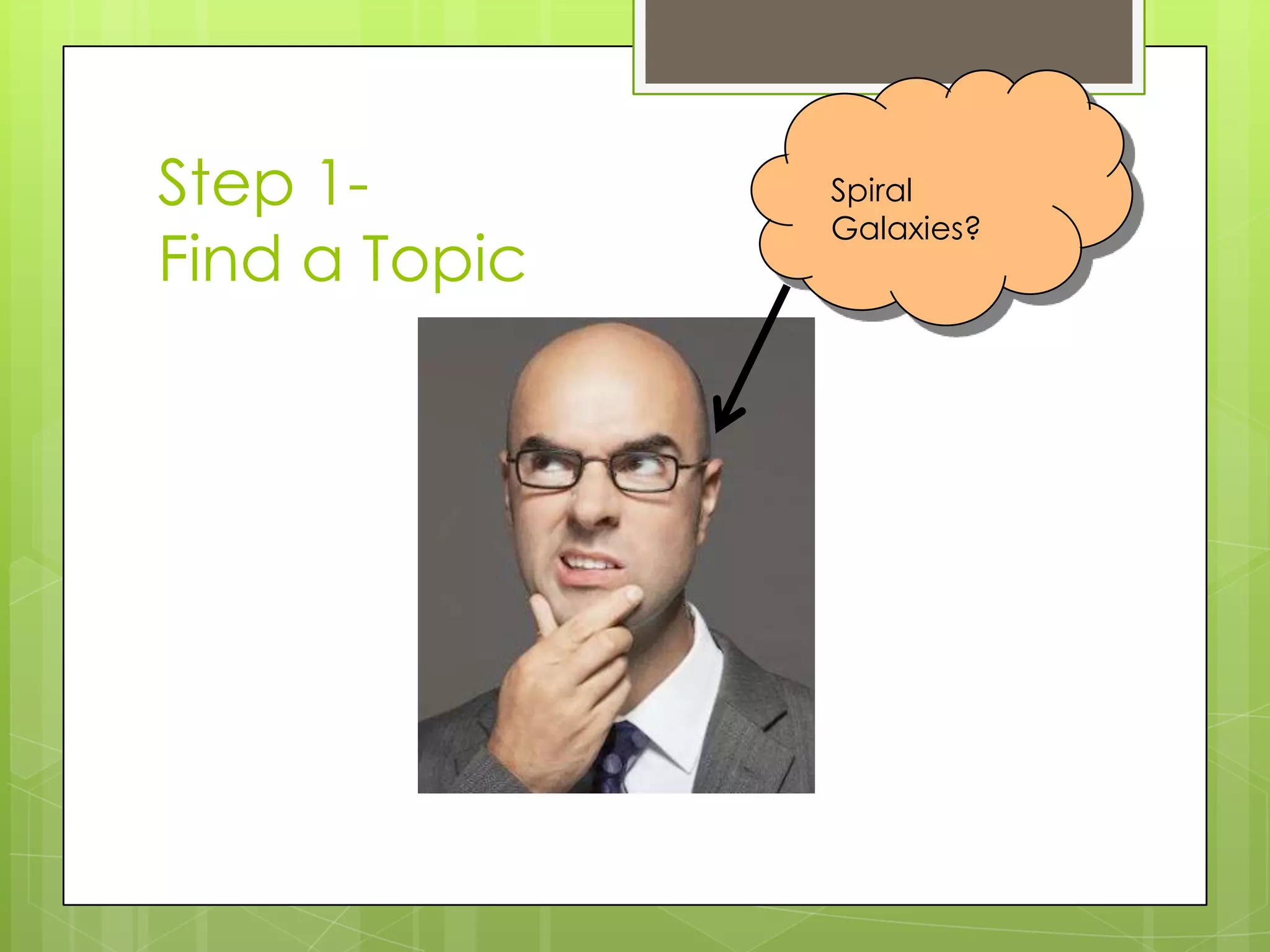 Step 1-
Find a Topic

Spiral
Galaxies?